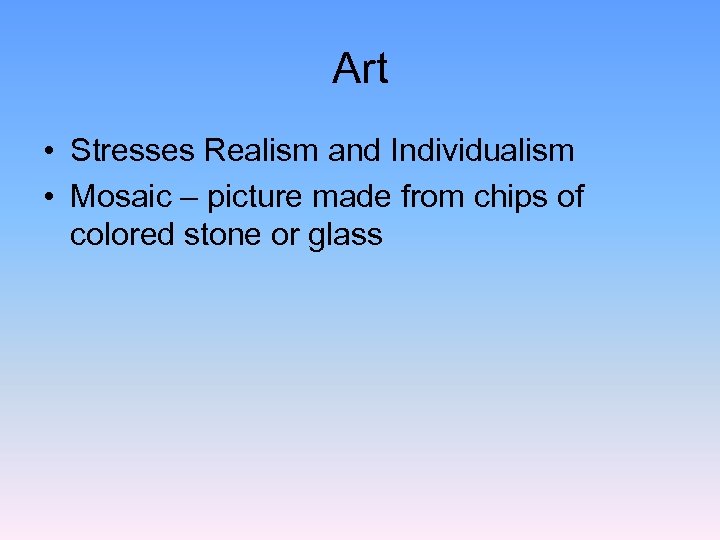 Art

• Stresses Realism and Individualism
• Mosaic – picture made from chips of colored stone or glass